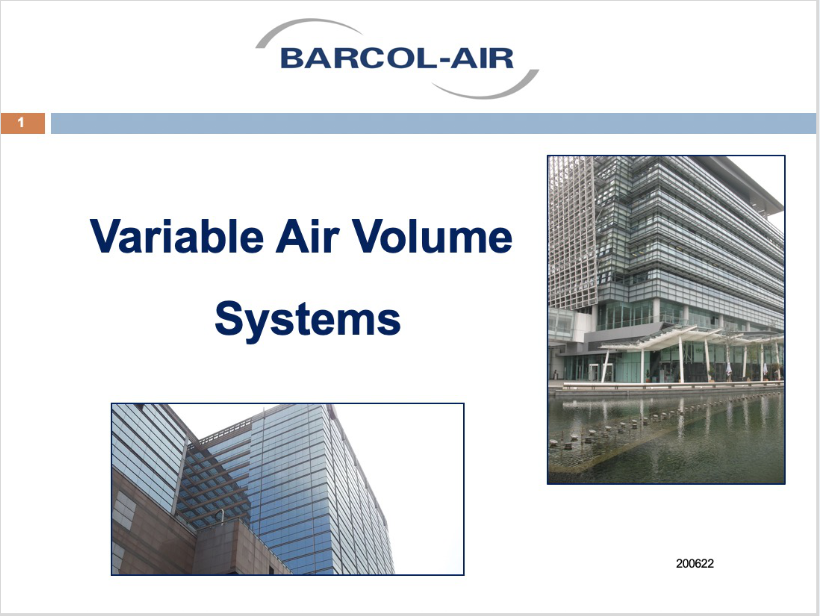 BARCOL-AIR

1

Variable Air Volume Systems

200622